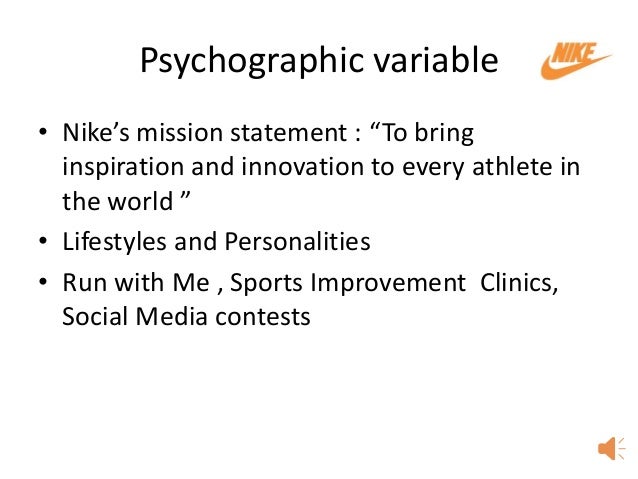 Psychographic variable

NIKE

• Nike's mission statement : "To bring inspiration and innovation to every athlete in the world "
• Lifestyles and Personalities
• Run with Me , Sports Improvement  Clinics, Social Media contests